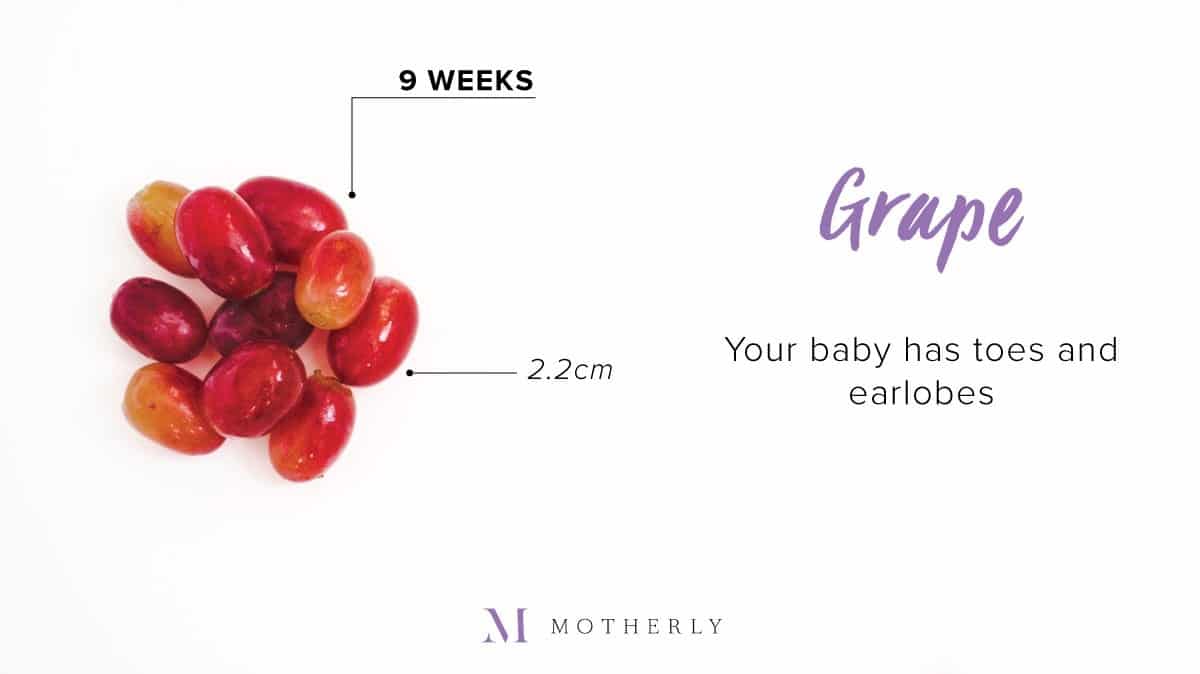 9 WEEKS

2.2cm

Grape

Your baby has toes and earlobes

M MOTHERLY